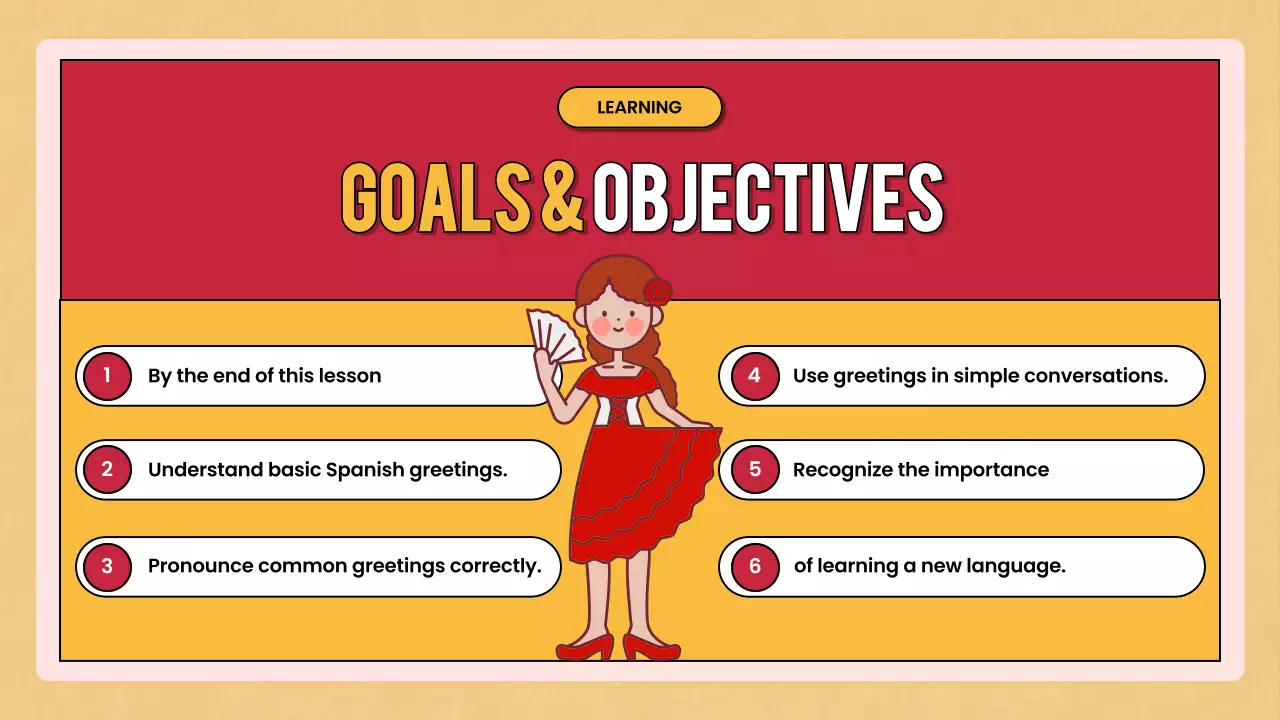 LEARNING

GOALS & OBJECTIVES

1 By the end of this lesson

2 Understand basic Spanish greetings.

3 Pronounce common greetings correctly.

4 Use greetings in simple conversations.

5 Recognize the importance

6 of learning a new language.